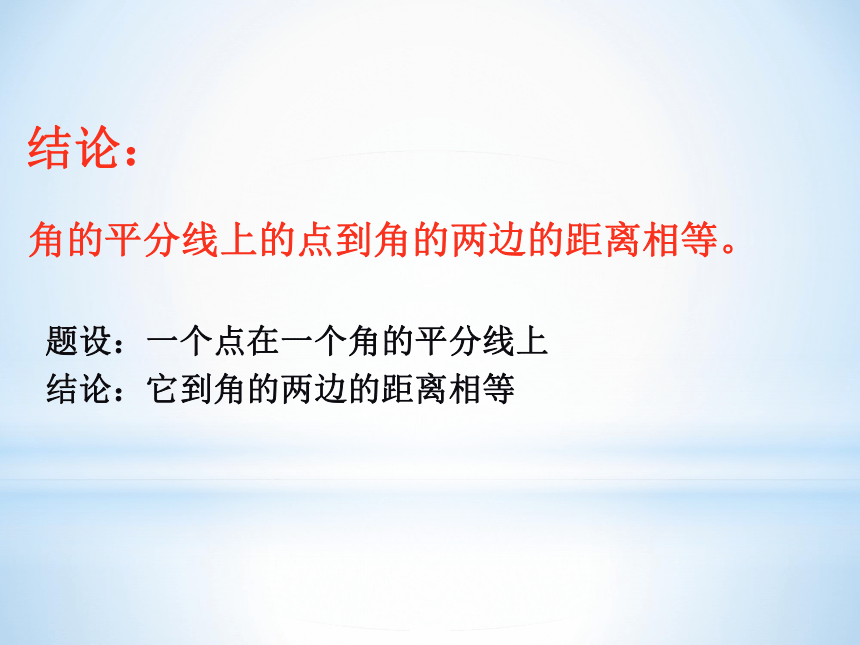 结论：

角的平分线上的点到角的两边的距离相等。

题设：一个点在一个角的平分线上
结论：它到角的两边的距离相等